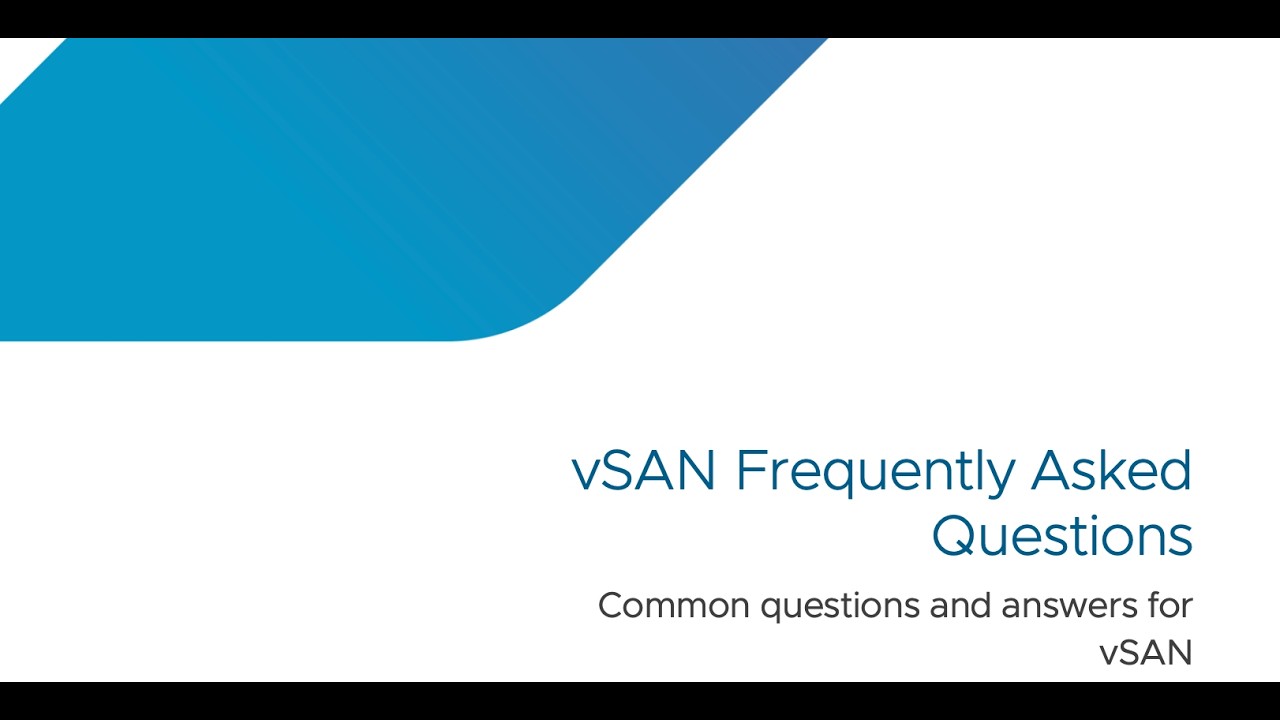 vSAN Frequently Asked Questions

Common questions and answers for vSAN